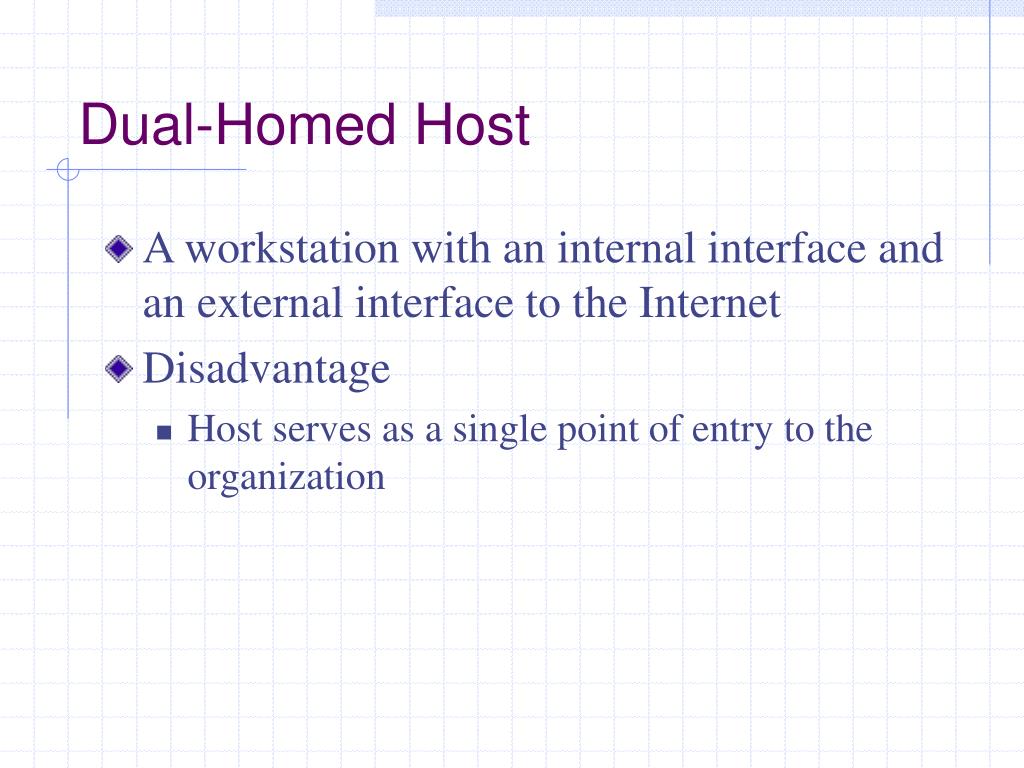 Dual-Homed Host

A workstation with an internal interface and an external interface to the Internet

Disadvantage

Host serves as a single point of entry to the organization